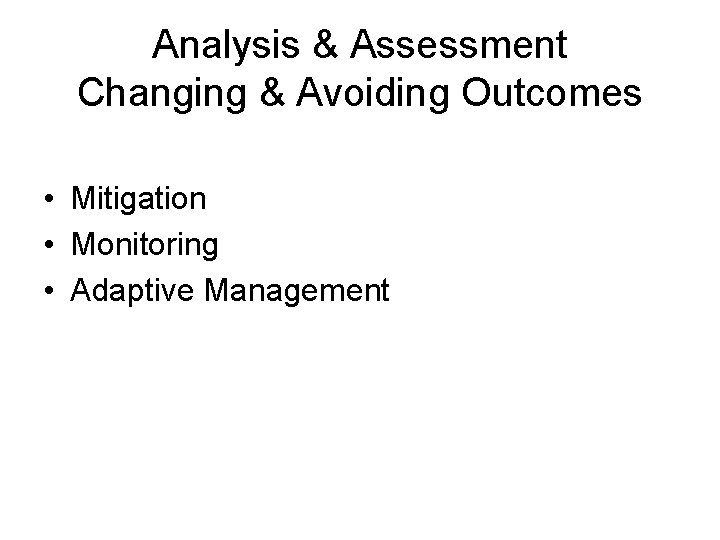 Analysis & Assessment
Changing & Avoiding Outcomes

• Mitigation
• Monitoring
• Adaptive Management